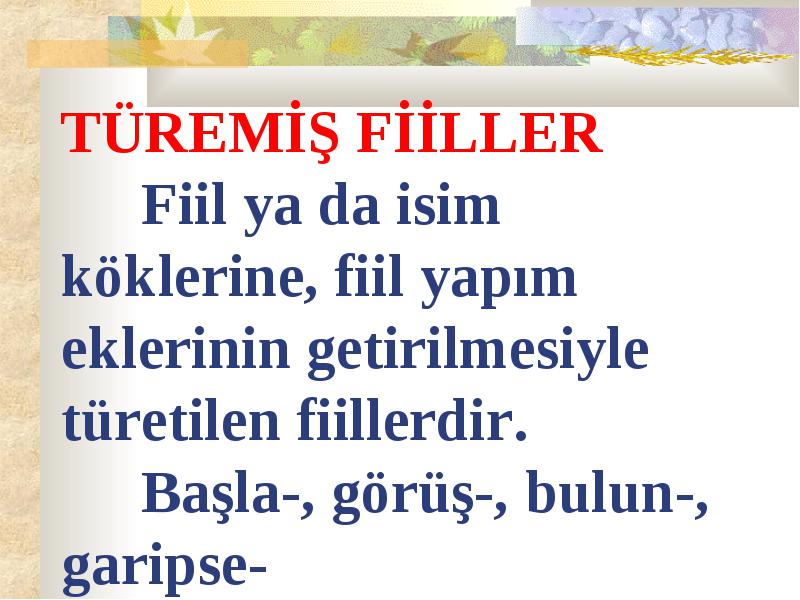 TÜREMİŞ FİİLLER

Fiil ya da isim köklerine, fiil yapım eklerinin getirilmesiyle türetilen fiillerdir.

Başla-, görüş-, bulun-, garipse-